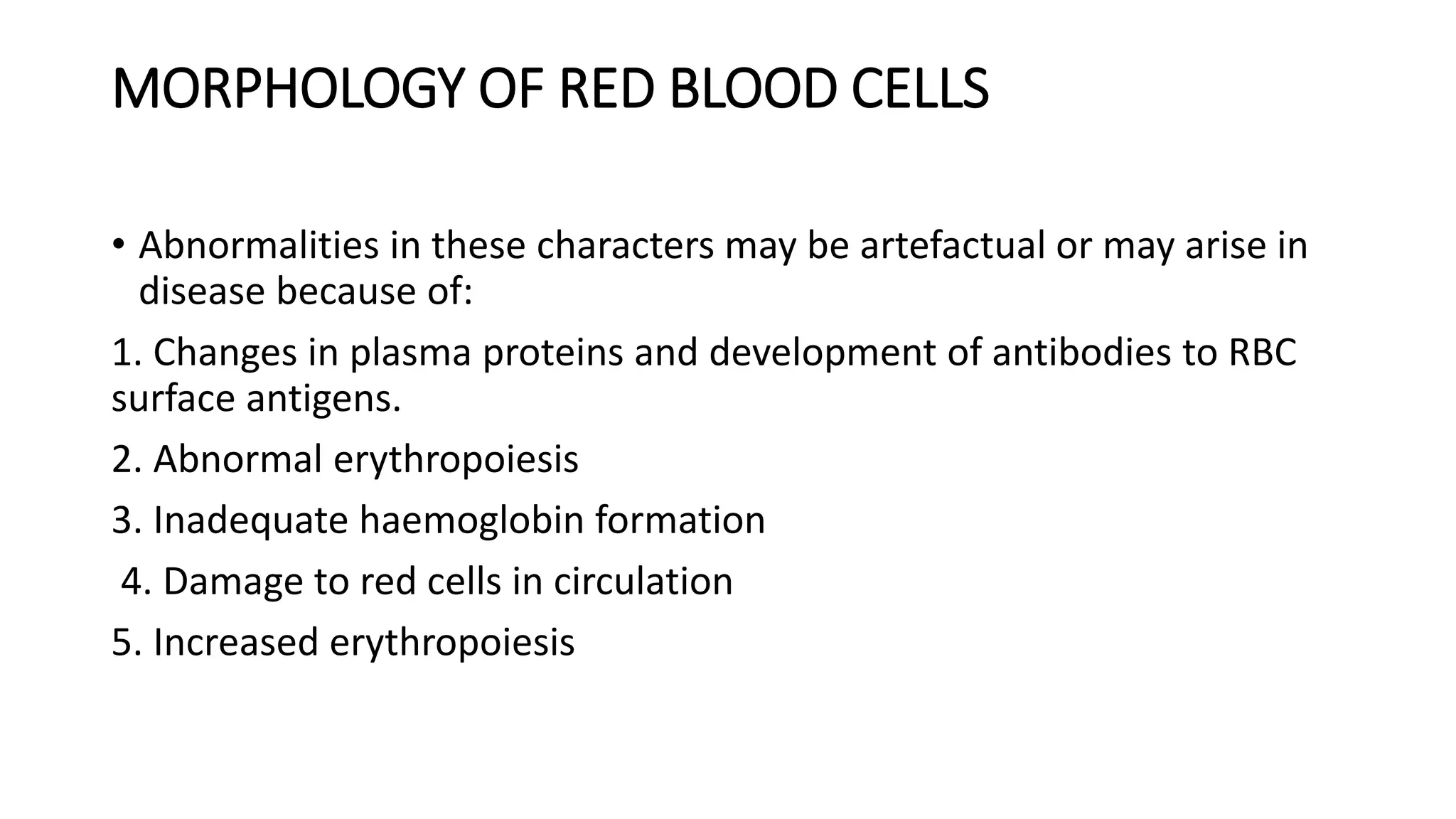 MORPHOLOGY OF RED BLOOD CELLS

• Abnormalities in these characters may be artefactual or may arise in disease because of:

1. Changes in plasma proteins and development of antibodies to RBC surface antigens.

2. Abnormal erythropoiesis

3. Inadequate haemoglobin formation

4. Damage to red cells in circulation

5. Increased erythropoiesis